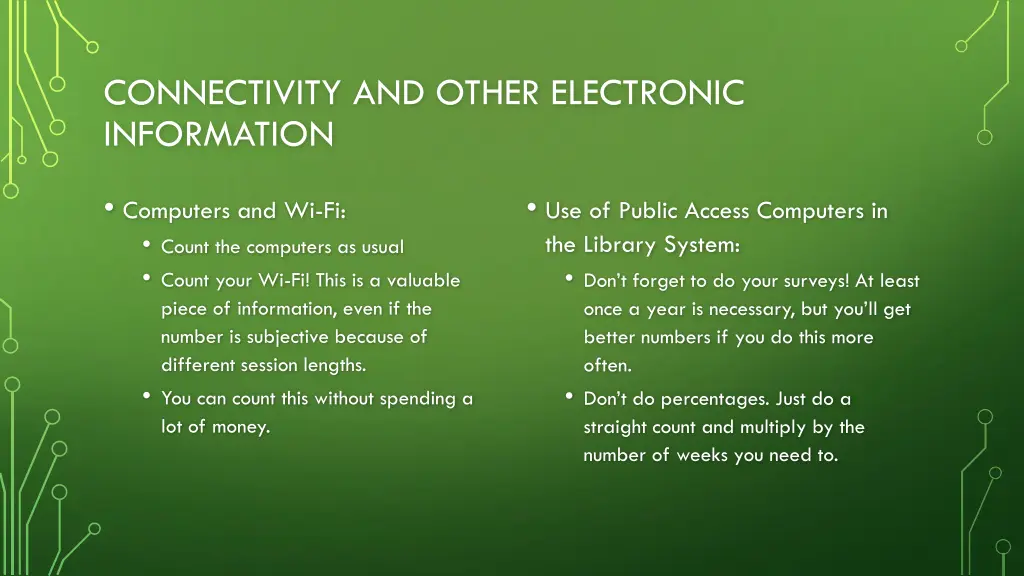 CONNECTIVITY AND OTHER ELECTRONIC INFORMATION

• Computers and Wi-Fi:
  • Count the computers as usual
  • Count your Wi-Fi! This is a valuable piece of information, even if the number is subjective because of different session lengths.
  • You can count this without spending a lot of money.

• Use of Public Access Computers in the Library System:
  • Don't forget to do your surveys! At least once a year is necessary, but you'll get better numbers if you do this more often.
  • Don't do percentages. Just do a straight count and multiply by the number of weeks you need to.